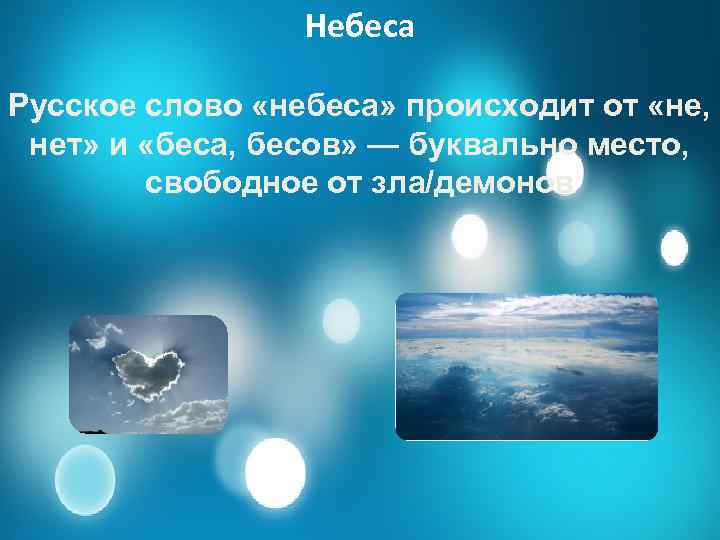 Небеса

Русское слово «небеса» происходит от «не, нет» и «беса, бесов» — буквально место, свободное от зла/демонов